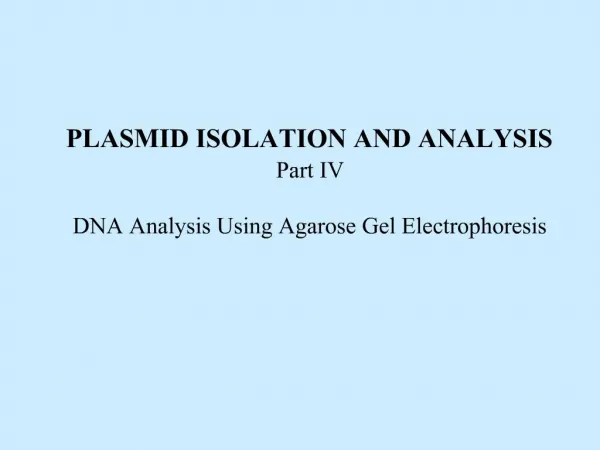 PLASMID ISOLATION AND ANALYSIS
Part IV

DNA Analysis Using Agarose Gel Electrophoresis